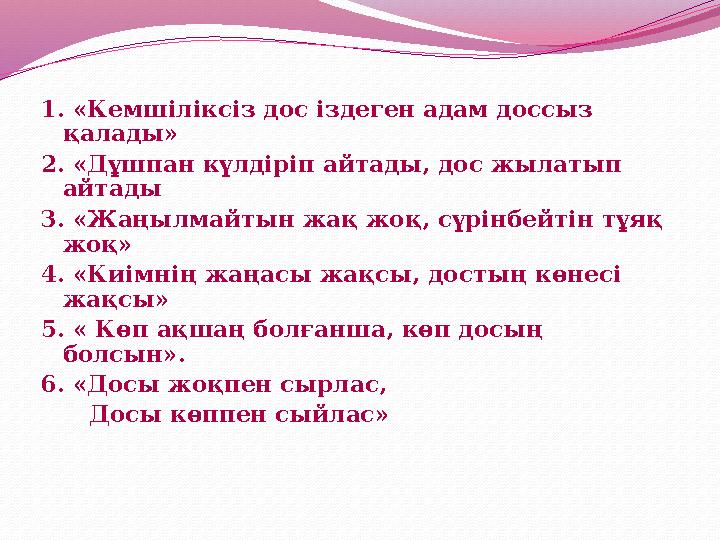 1. «Кемшіліксіз дос іздеген адам доссыз қалады»

2. «Дұшпан күлдіріп айтады, дос жылатып айтады

3. «Жаңылмайтын жақ жоқ, сүрінбейтін тұяқ жоқ»

4. «Киімнің жаңасы жақсы, достың көнесі жақсы»

5. « Көп ақшаң болғанша, көп досың болсын».

6. «Досы жоқпен сырлас,
Досы көппен сыйлас»